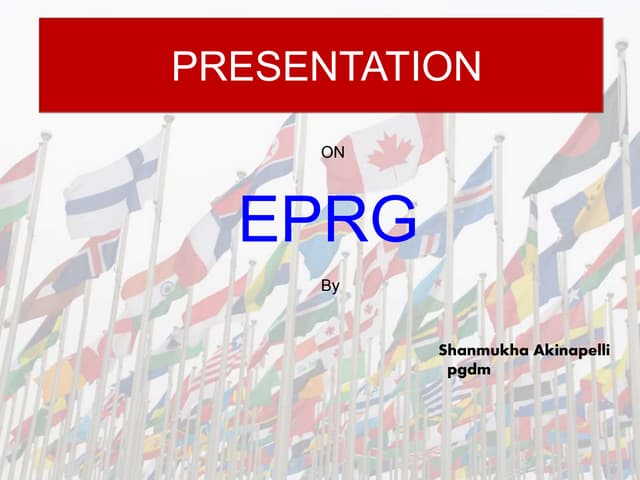 PRESENTATION

ON

EPRG

By

Shanmukha Akinapelli
pgdm